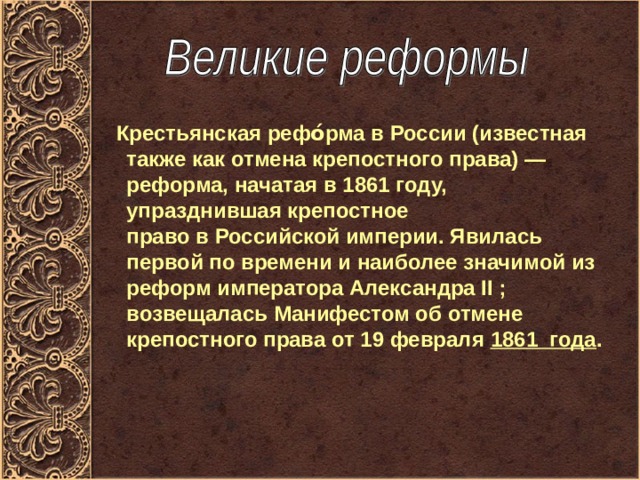 Великие реформы

Крестьянская рефо́рма в России (известная также как отмена крепостного права) — реформа, начатая в 1861 году, упразднившая крепостное право в Российской империи. Явилась первой по времени и наиболее значимой из реформ императора Александра II ; возвещалась Манифестом об отмене крепостного права от 19 февраля 1861 года.